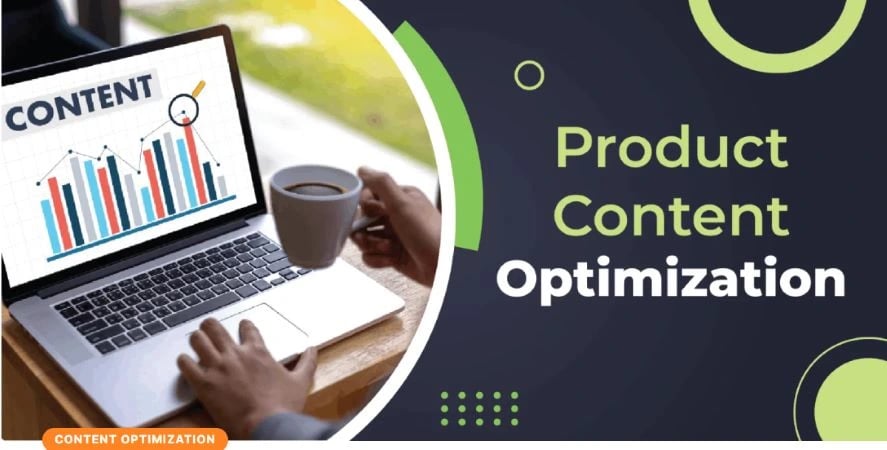 CONTENT

Product Content Optimization

CONTENT OPTIMIZATION